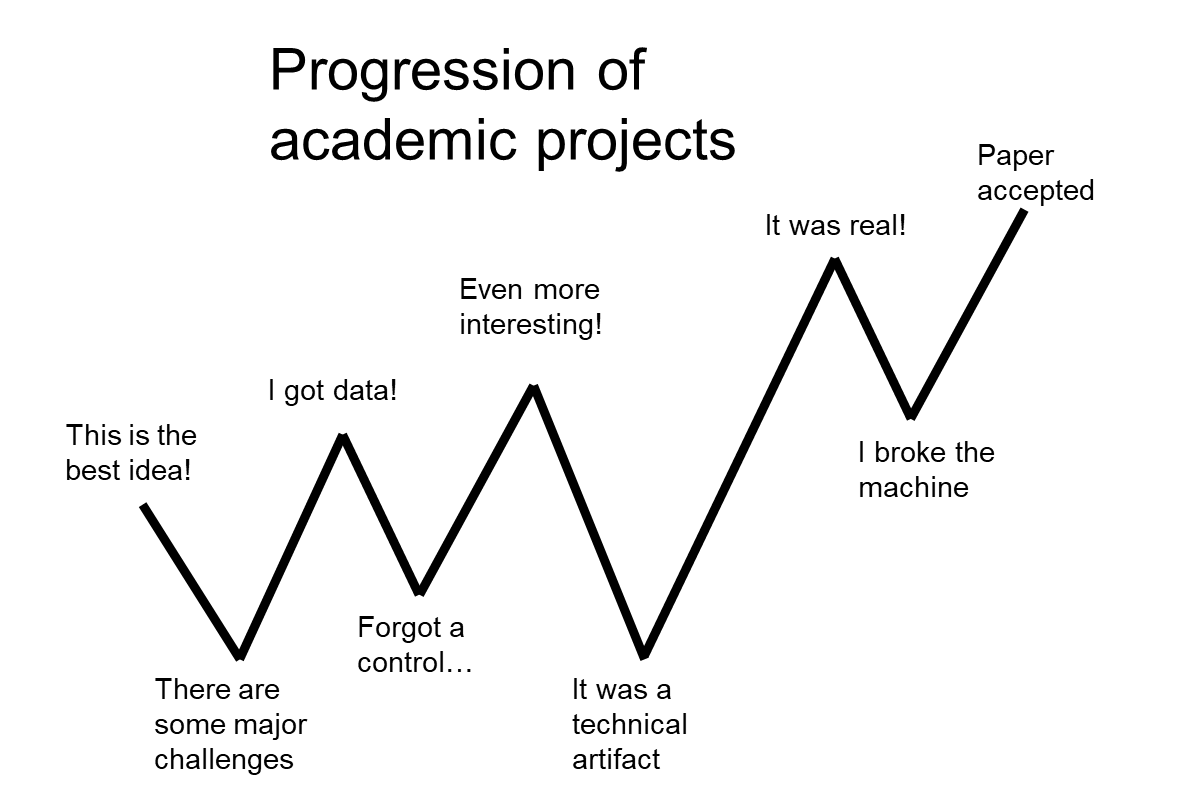 Progression of academic projects

This is the best idea!

There are some major challenges

I got data!

Forgot a control…

Even more interesting!

It was a technical artifact

It was real!

I broke the machine

Paper accepted